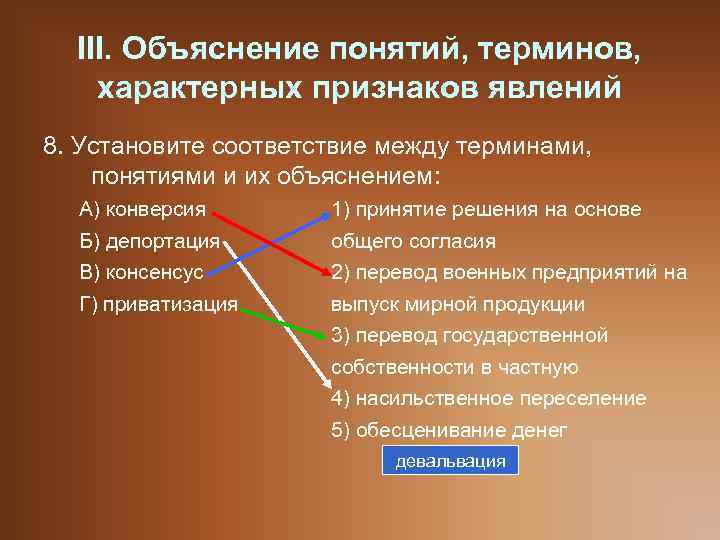 III. Объяснение понятий, терминов, характерных признаков явлений

8. Установите соответствие между терминами, понятиями и их объяснением:

А) конверсия
Б) депортация
В) консенсус
Г) приватизация

1) принятие решения на основе общего согласия
2) перевод военных предприятий на выпуск мирной продукции
3) перевод государственной собственности в частную
4) насильственное переселение
5) обесценивание денег

девальвация